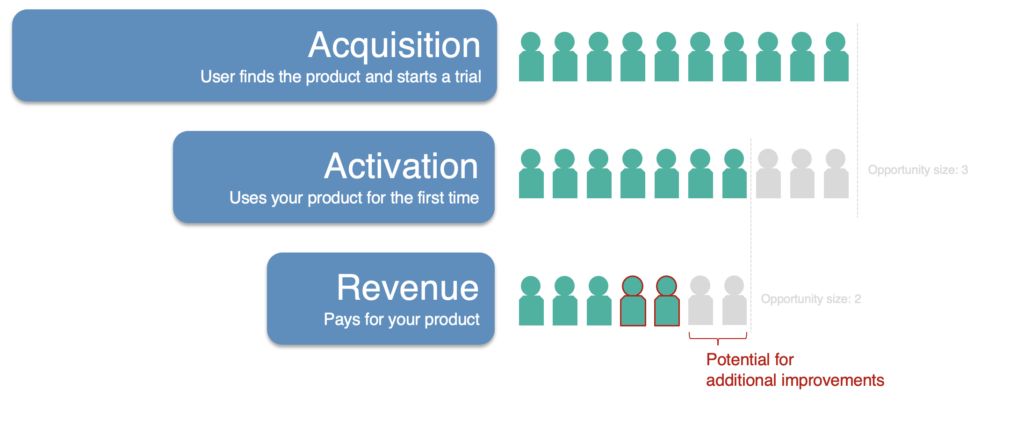 Acquisition
User finds the product and starts a trial

Activation
Uses your product for the first time

Opportunity size: 3

Revenue
Pays for your product

Opportunity size: 2

Potential for additional improvements